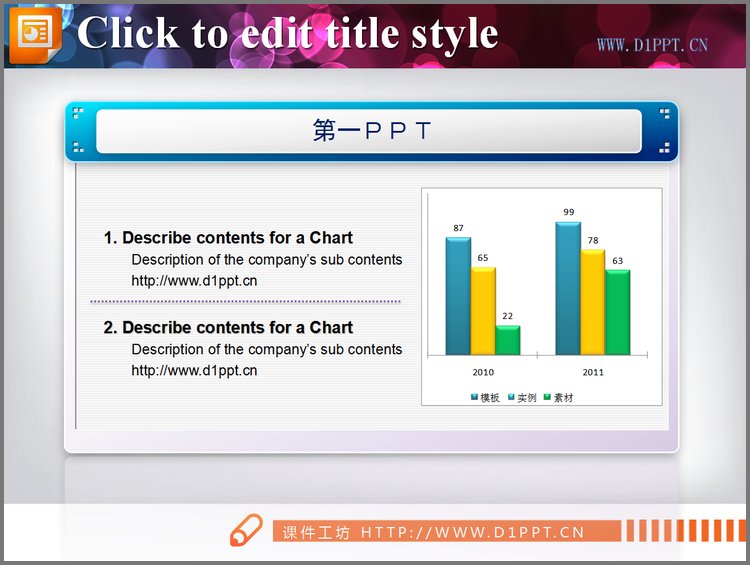 Click to edit title style

WWW.D1PPT.CN

第一ＰＰＴ

1. Describe contents for a Chart
Description of the company's sub contents
http://www.d1ppt.cn

2. Describe contents for a Chart
Description of the company's sub contents
http://www.d1ppt.cn

87
65
22
99
78
63
2010
2011
模板 实例 素材

课件工坊 HTTP://WWW.D1PPT.CN